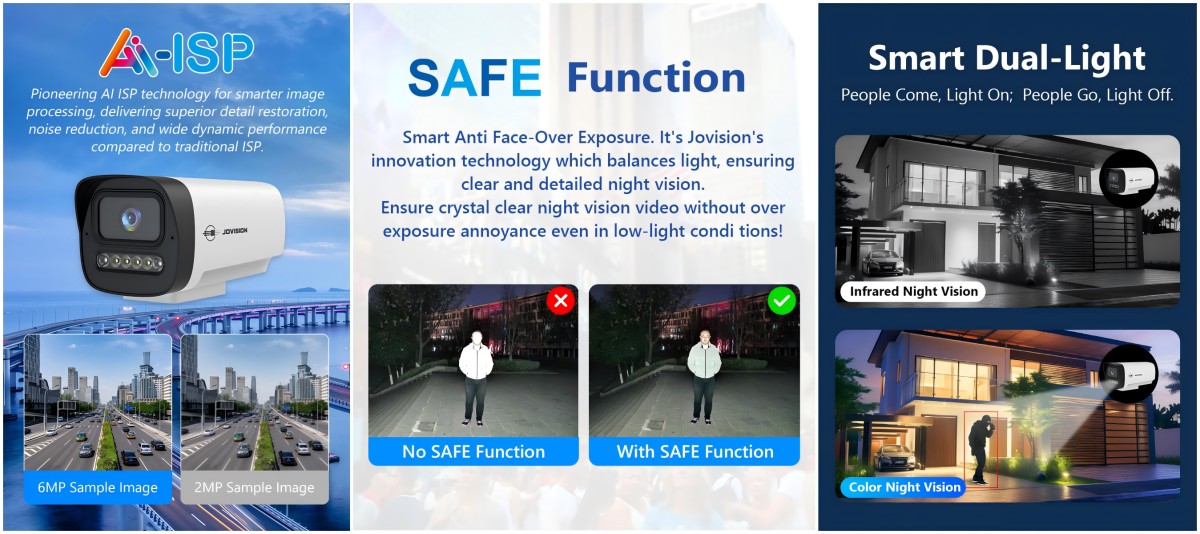 AI-ISP

Pioneering AI ISP technology for smarter image processing, delivering superior detail restoration, noise reduction, and wide dynamic performance compared to traditional ISP.

JOVISION

6MP Sample Image

2MP Sample Image

SAFE Function

Smart Anti Face-Over Exposure. It's Jovision's innovation technology which balances light, ensuring clear and detailed night vision.
Ensure crystal clear night vision video without over exposure annoyance even in low-light condi tions!

No SAFE Function

With SAFE Function

Smart Dual-Light

People Come, Light On; People Go, Light Off.

Infrared Night Vision

Color Night Vision